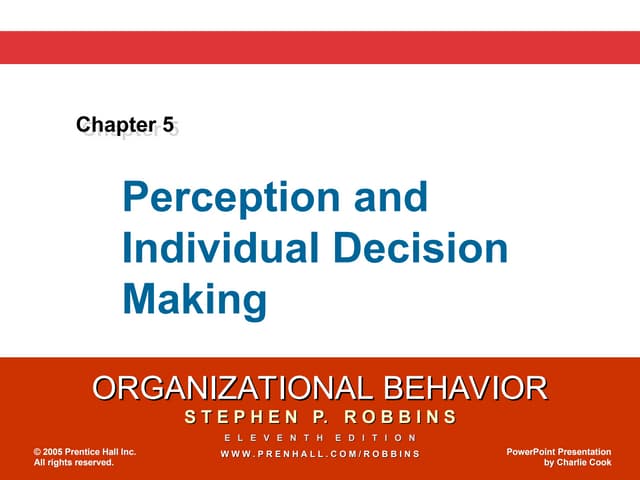 Chapter 5

Perception and Individual Decision Making

ORGANIZATIONAL BEHAVIOR
STEPHEN P. ROBBINS
ELEVENTH EDITION
WWW.PRENHALL.COM/ROBBINS

© 2005 Prentice Hall Inc. All rights reserved.

PowerPoint Presentation by Charlie Cook